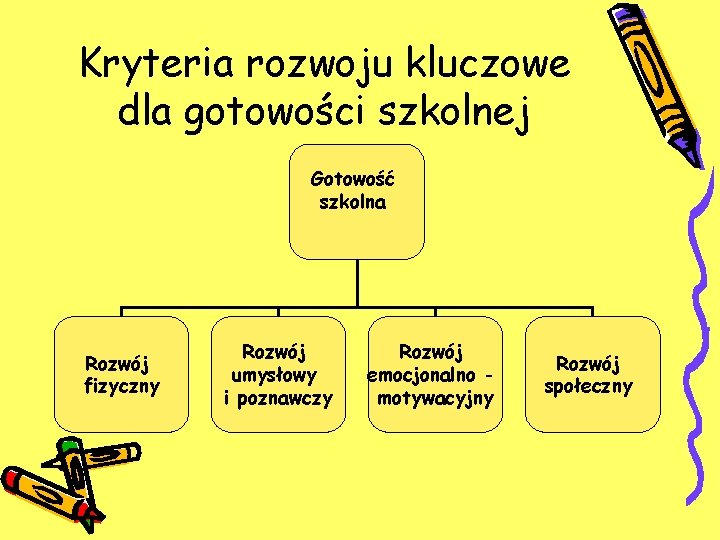 Kryteria rozwoju kluczowe dla gotowości szkolnej

Gotowość szkolna

Rozwój fizyczny

Rozwój umysłowy i poznawczy

Rozwój emocjonalno - motywacyjny

Rozwój społeczny